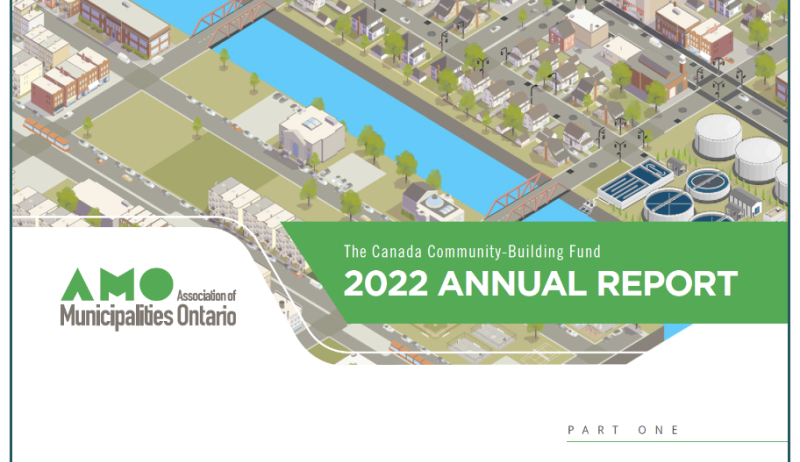 AMO Association of Municipalities Ontario

The Canada Community-Building Fund

2022 ANNUAL REPORT

PART ONE